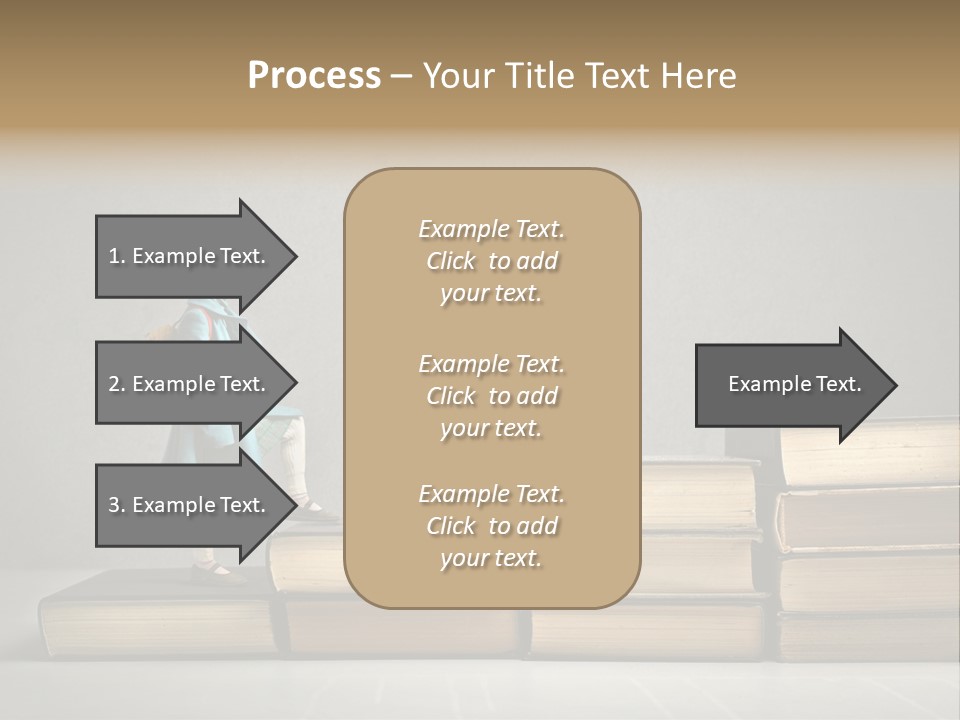 Process – Your Title Text Here

1. Example Text.

2. Example Text.

3. Example Text.

Example Text. Click to add your text.

Example Text. Click to add your text.

Example Text. Click to add your text.

Example Text.